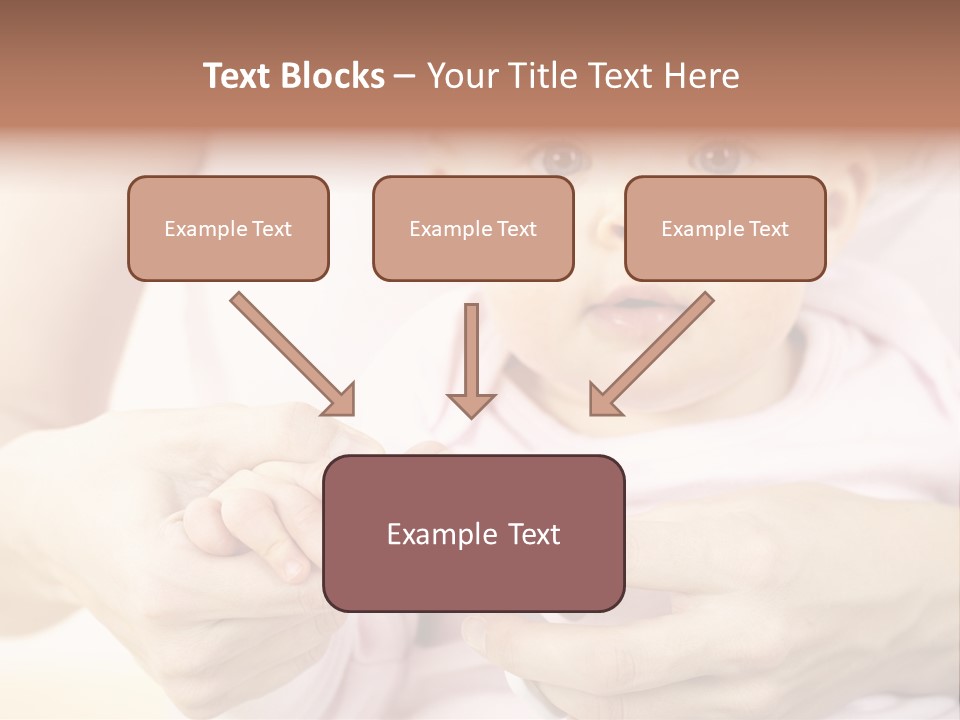 Text Blocks – Your Title Text Here

Example Text

Example Text

Example Text

Example Text